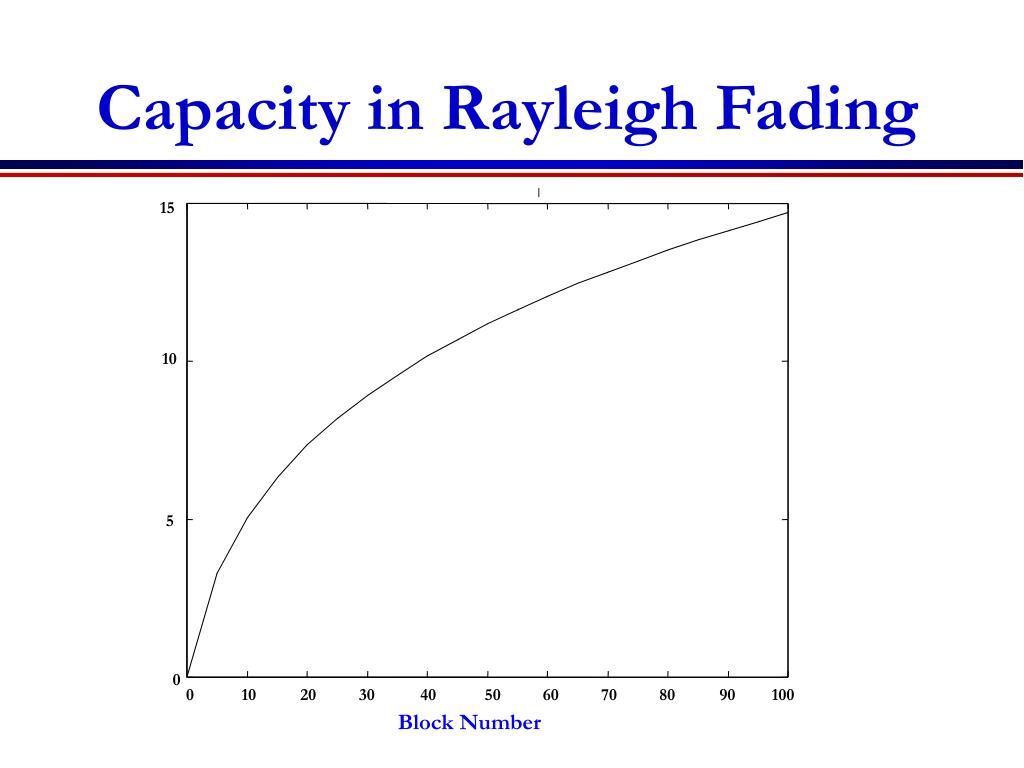 Capacity in Rayleigh Fading

15
10
5
0
0 10 20 30 40 50 60 70 80 90 100
Block Number